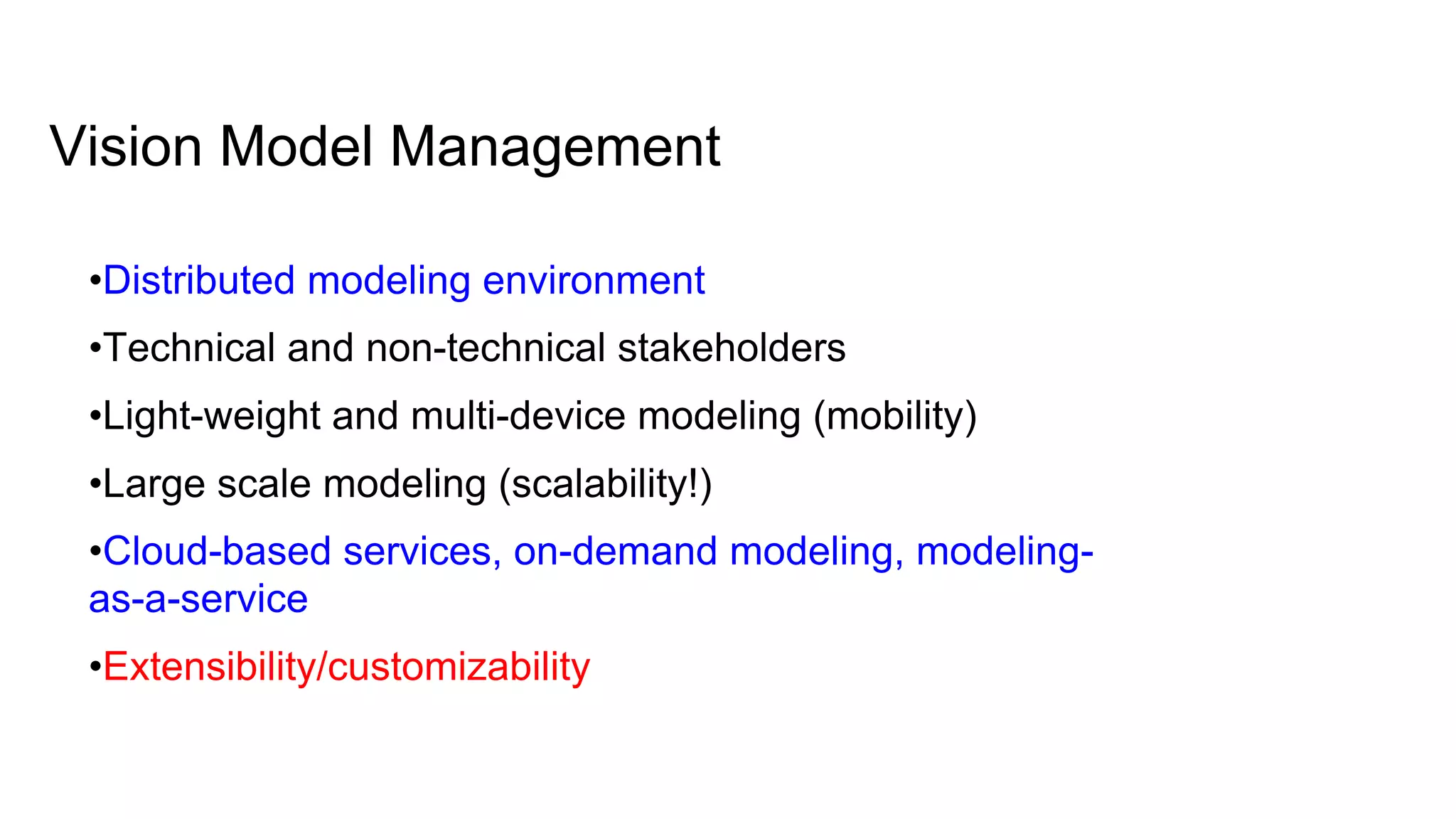 Vision Model Management

•Distributed modeling environment

•Technical and non-technical stakeholders

•Light-weight and multi-device modeling (mobility)

•Large scale modeling (scalability!)

•Cloud-based services, on-demand modeling, modeling-as-a-service

•Extensibility/customizability